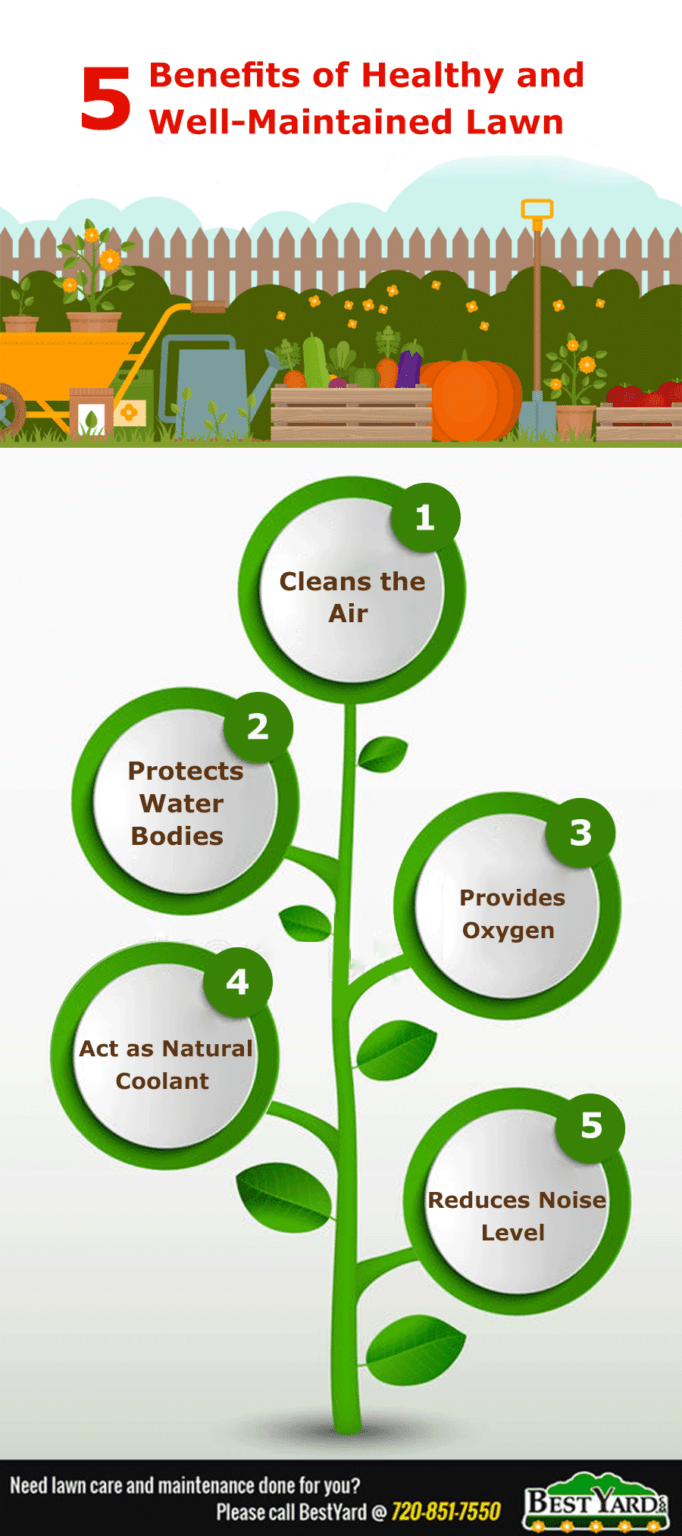 5 Benefits of Healthy and Well-Maintained Lawn

1
Cleans the Air

2
Protects Water Bodies

3
Provides Oxygen

4
Act as Natural Coolant

5
Reduces Noise Level

Need lawn care and maintenance done for you?
Please call BestYard @ 720-851-7550

BEST YARD